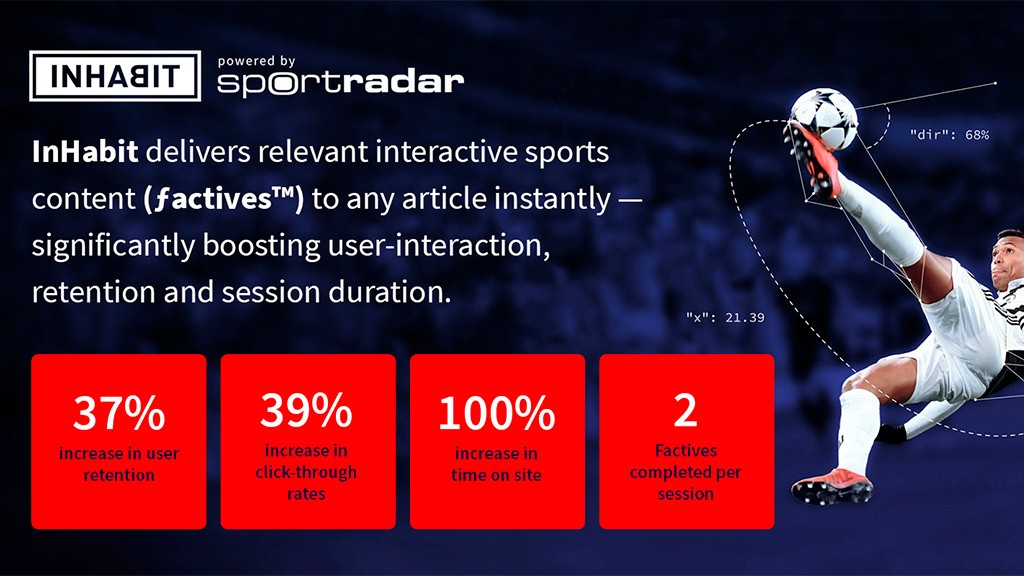 INHABIT

powered by sportradar

InHabit delivers relevant interactive sports content (ƒactives™) to any article instantly — significantly boosting user-interaction, retention and session duration.

"dir": 68%

"x": 21.39

37%
increase in user retention

39%
increase in click-through rates

100%
increase in time on site

2
Factives completed per session